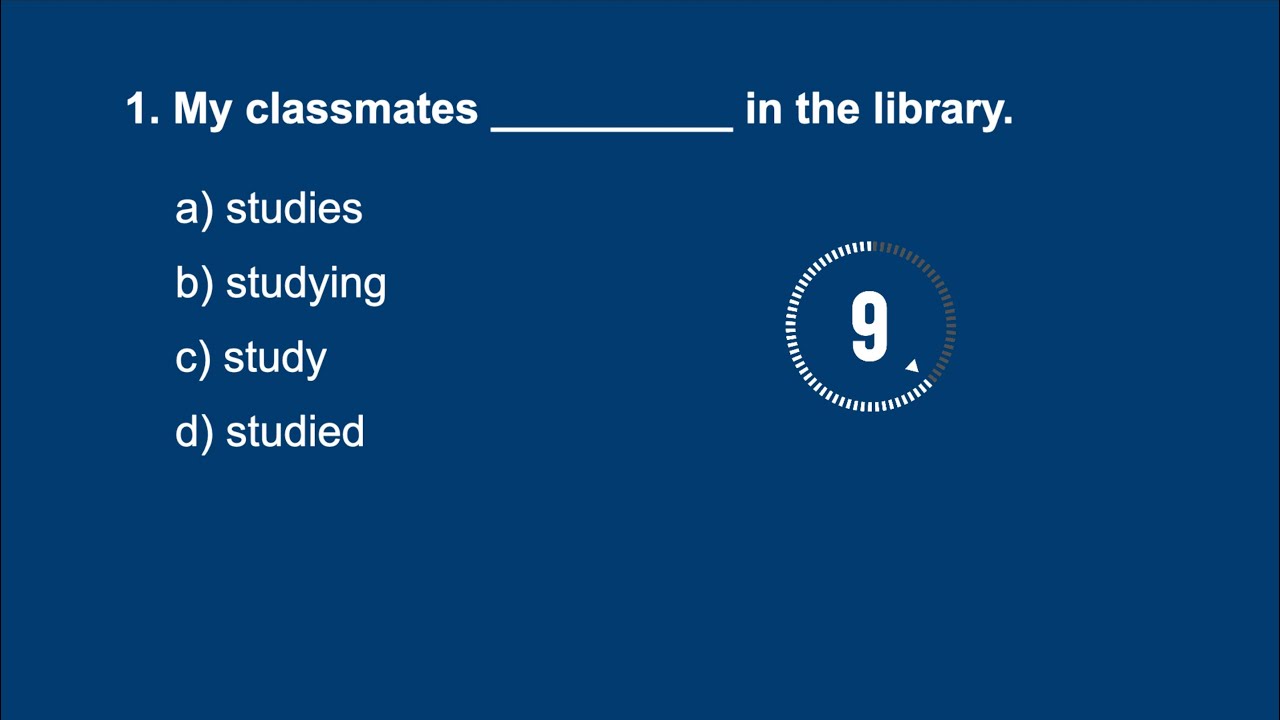 1. My classmates ____ in the library.

a) studies

b) studying

c) study

d) studied

9